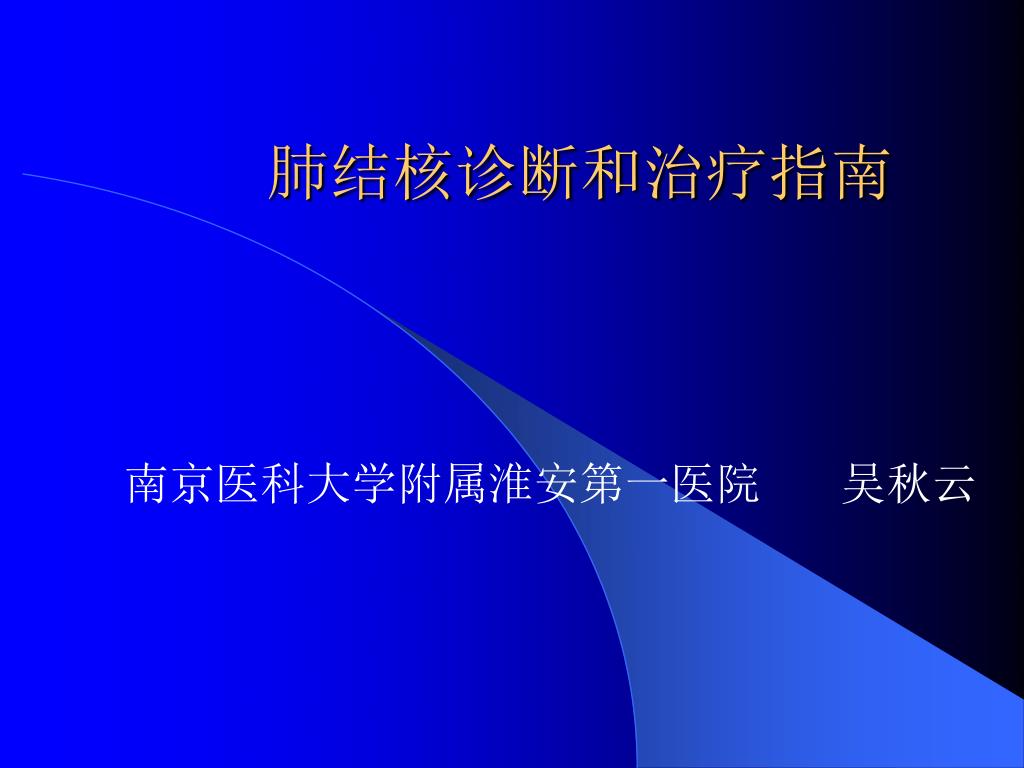 肺结核诊断和治疗指南

南京医科大学附属淮安第一医院　　吴秋云